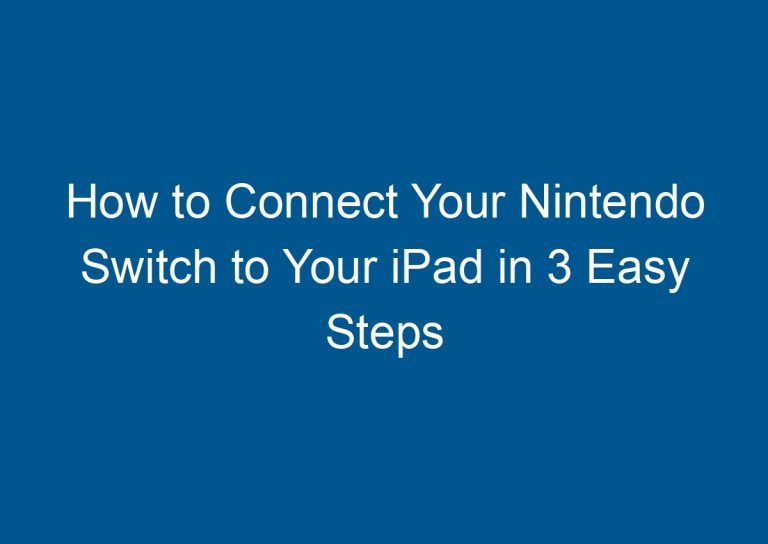 How to Connect Your Nintendo Switch to Your iPad in 3 Easy Steps